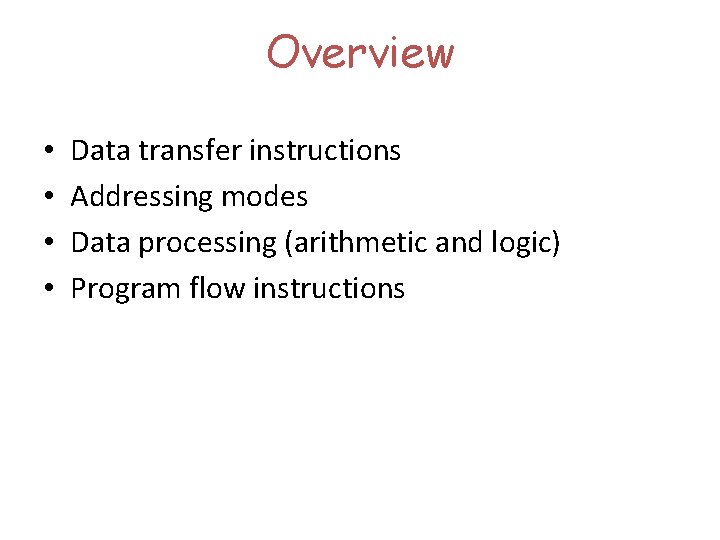 Overview

• Data transfer instructions
• Addressing modes
• Data processing (arithmetic and logic)
• Program flow instructions